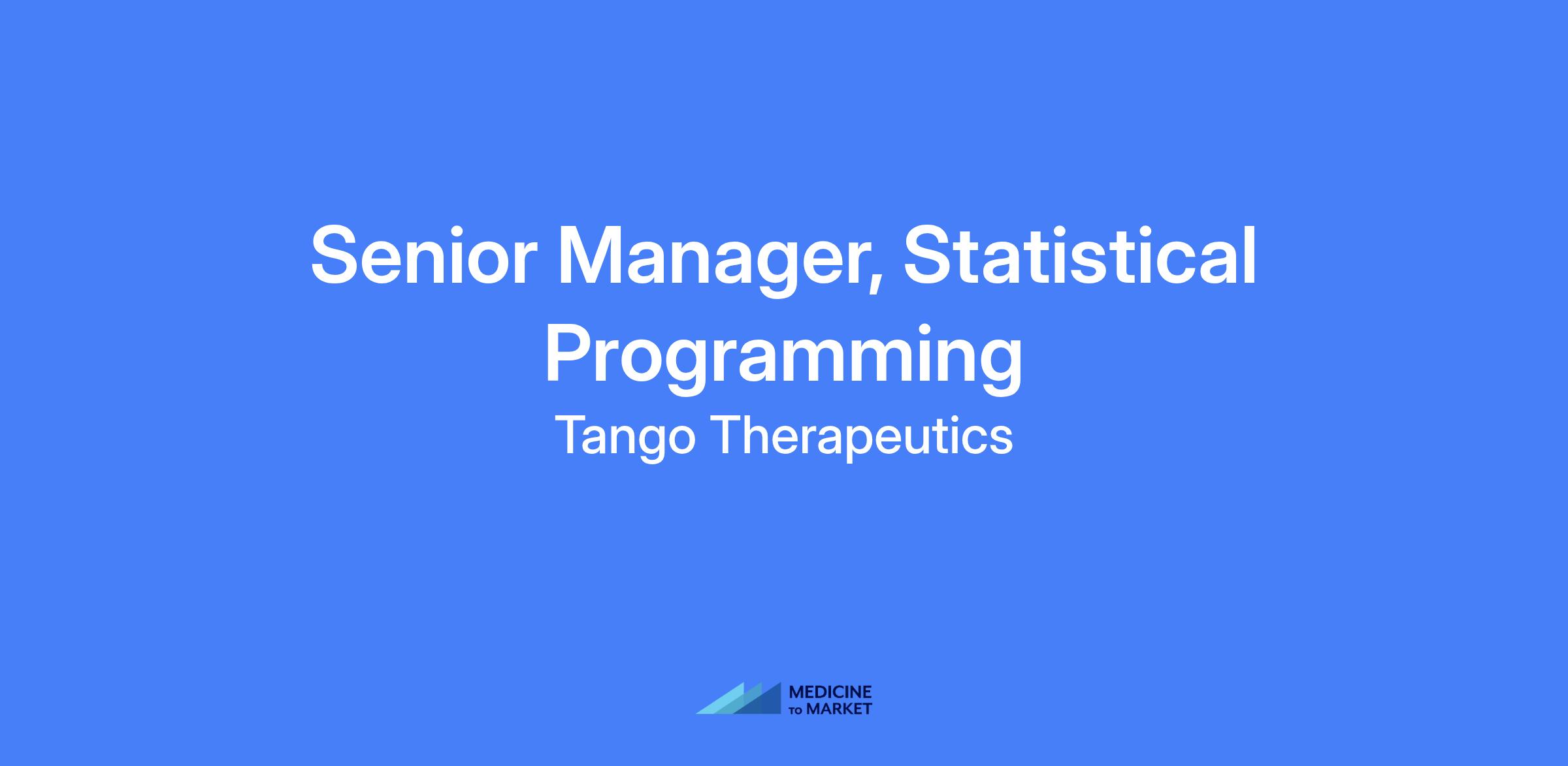 Senior Manager, Statistical Programming

Tango Therapeutics

MEDICINE
TO MARKET